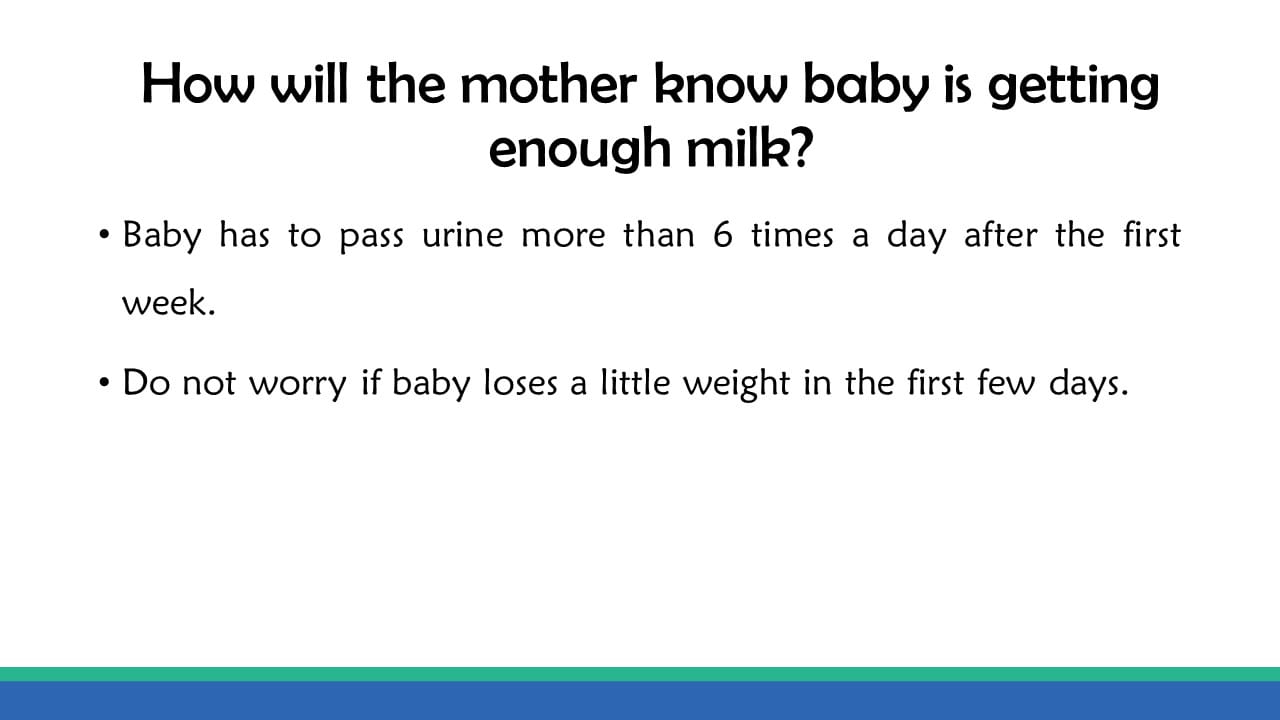 How will the mother know baby is getting enough milk?

• Baby has to pass urine more than 6 times a day after the first week.

• Do not worry if baby loses a little weight in the first few days.